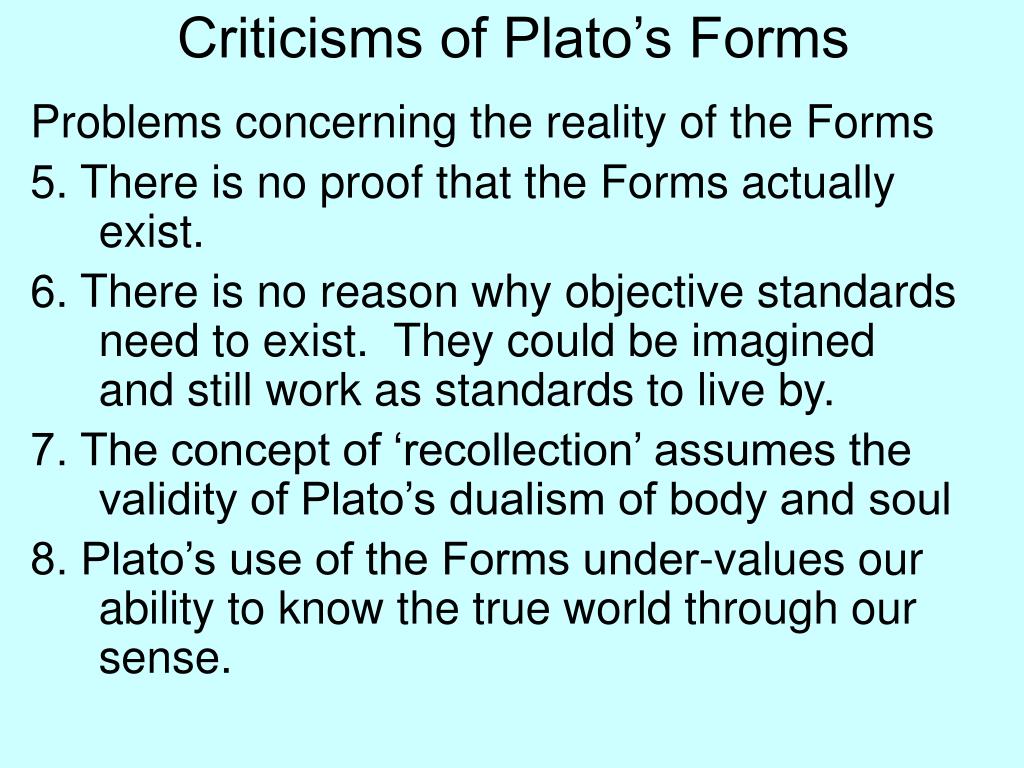 Criticisms of Plato’s Forms

Problems concerning the reality of the Forms

5. There is no proof that the Forms actually exist.

6. There is no reason why objective standards need to exist.  They could be imagined and still work as standards to live by.

7. The concept of ‘recollection’ assumes the validity of Plato’s dualism of body and soul

8. Plato’s use of the Forms under-values our ability to know the true world through our sense.